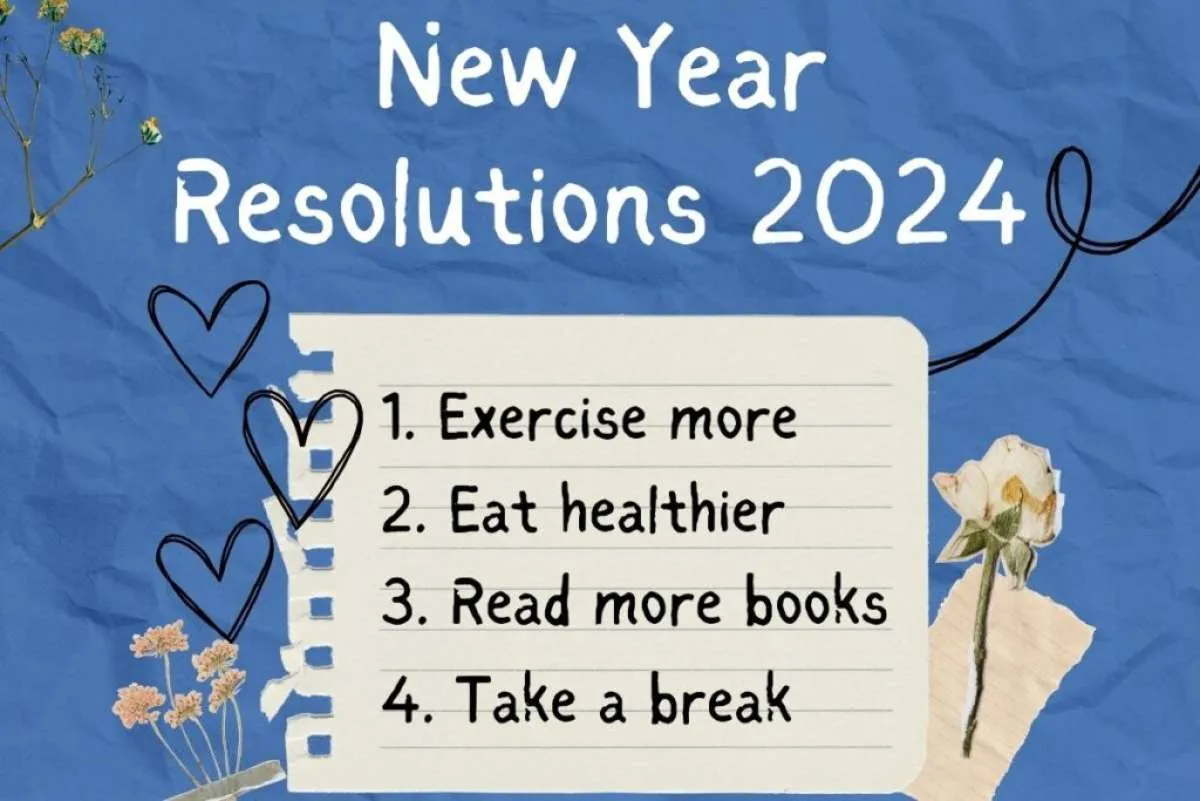 New Year Resolutions 2024

1. Exercise more
2. Eat healthier
3. Read more books
4. Take a break